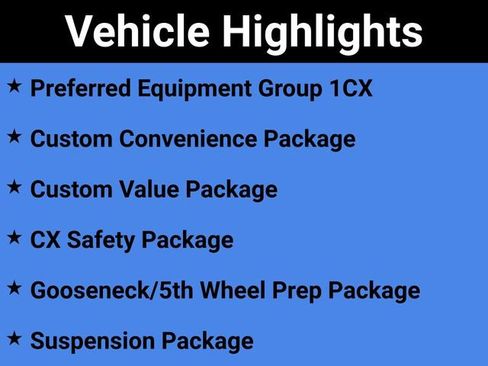 Vehicle Highlights

★ Preferred Equipment Group 1CX

★ Custom Convenience Package

★ Custom Value Package

★ CX Safety Package

★ Gooseneck/5th Wheel Prep Package

★ Suspension Package